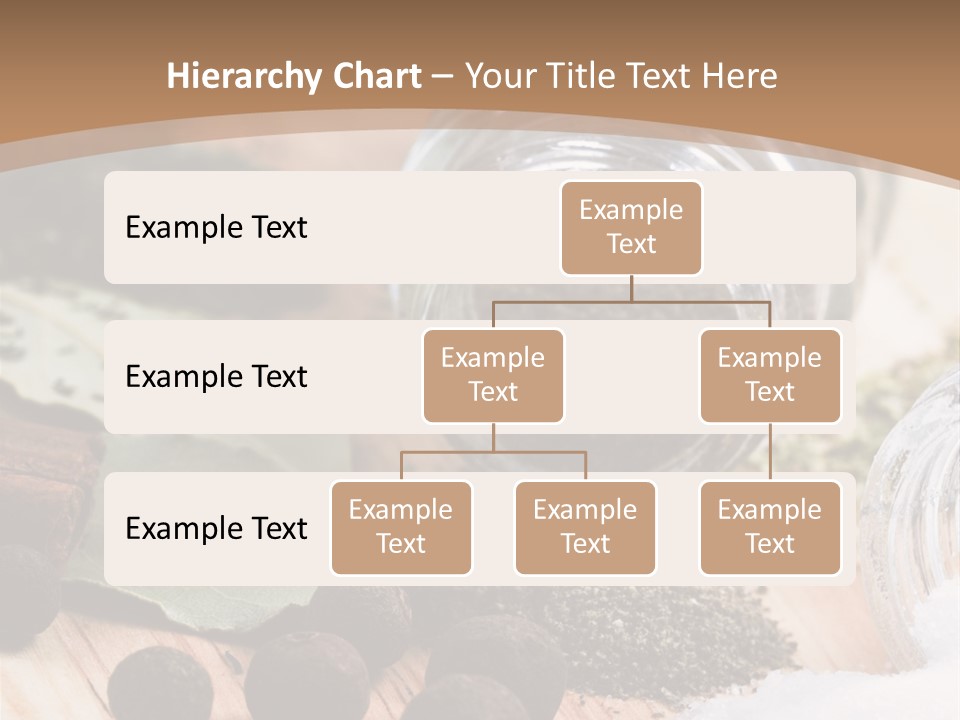 Hierarchy Chart – Your Title Text Here

Example Text

Example Text

Example Text

Example Text

Example Text

Example Text

Example Text

Example Text

Example Text